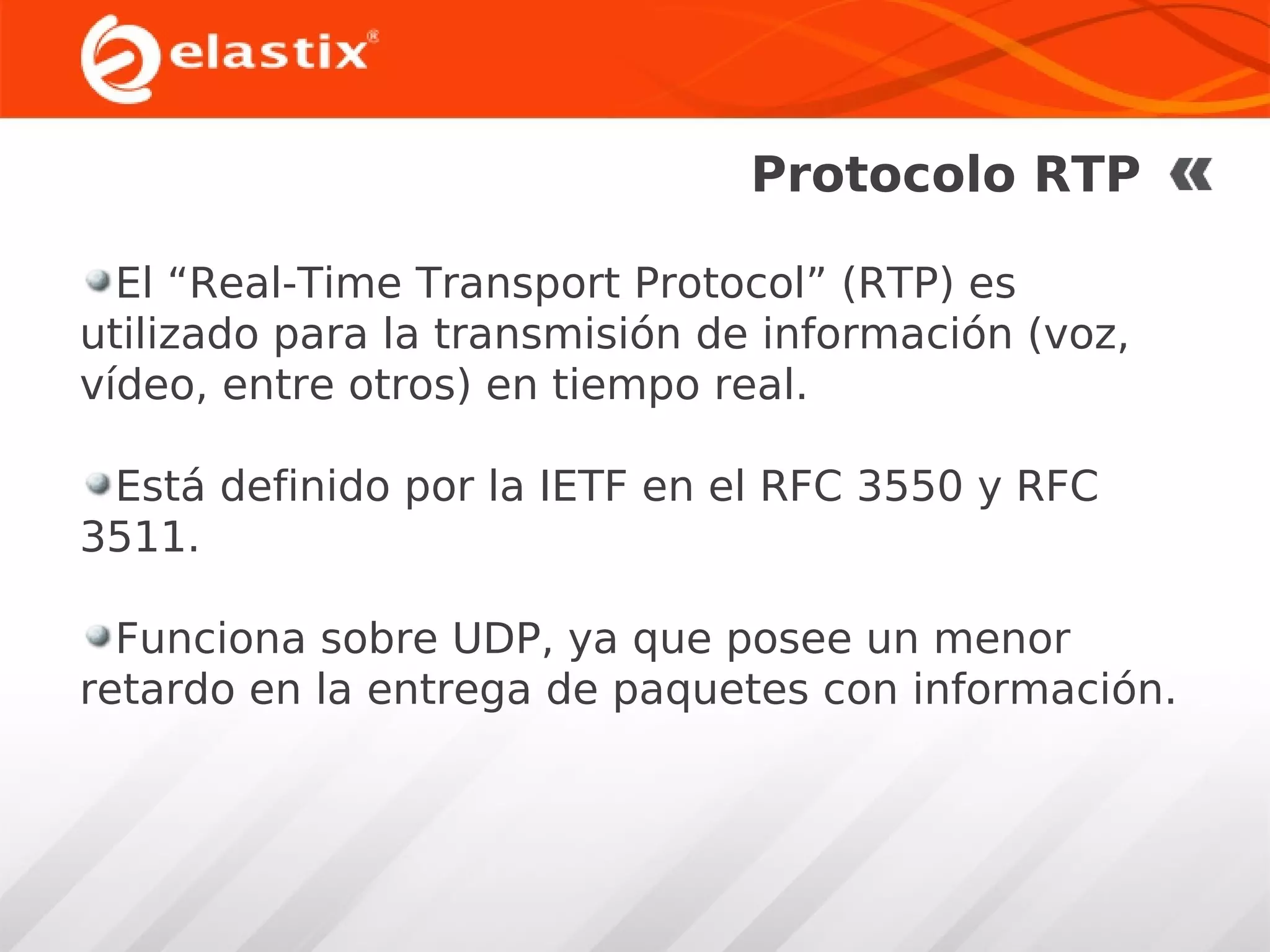 elastix®

Protocolo RTP «

El “Real-Time Transport Protocol” (RTP) es utilizado para la transmisión de información (voz, vídeo, entre otros) en tiempo real.

Está definido por la IETF en el RFC 3550 y RFC 3511.

Funciona sobre UDP, ya que posee un menor retardo en la entrega de paquetes con información.